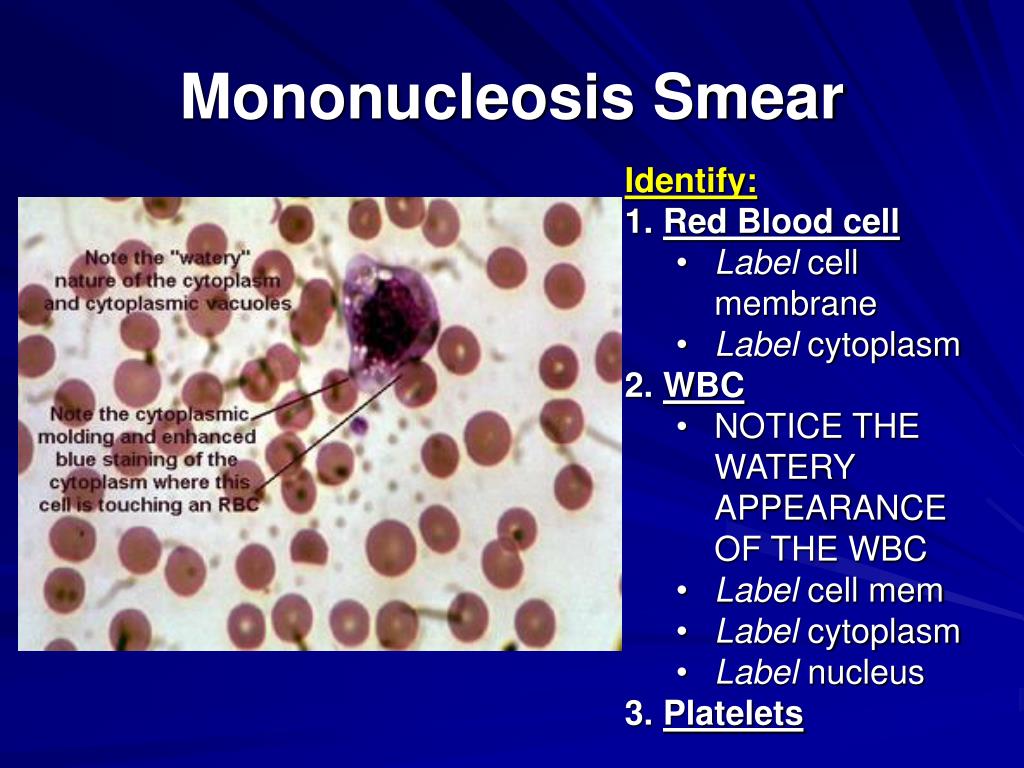 Mononucleosis Smear

Note the "watery" nature of the cytoplasm and cytoplasmic vacuoles

Note the cytoplasmic molding and enhanced blue staining of the cytoplasm where this cell is touching an RBC

Identify:
1. Red Blood cell
• Label cell membrane
• Label cytoplasm
2. WBC
• NOTICE THE WATERY APPEARANCE OF THE WBC
• Label cell mem
• Label cytoplasm
• Label nucleus
3. Platelets